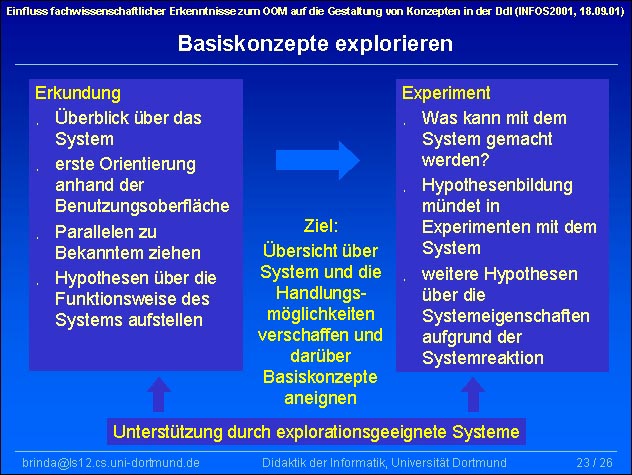 Einfluss fachwissenschaftlicher Erkenntnisse zum OOM auf die Gestaltung von Konzepten in der DdI (INFOS2001, 18.09.01)

Basiskonzepte explorieren

Erkundung
. Überblick über das System
. erste Orientierung anhand der Benutzungsoberfläche
. Parallelen zu Bekanntem ziehen
. Hypothesen über die Funktionsweise des Systems aufstellen

Ziel:
Übersicht über System und die Handlungsmöglichkeiten verschaffen und darüber Basiskonzepte aneignen

Experiment
. Was kann mit dem System gemacht werden?
. Hypothesenbildung mündet in Experimenten mit dem System
. weitere Hypothesen über die Systemeigenschaften aufgrund der Systemreaktion

Unterstützung durch explorationsgeeignete Systeme

brinda@ls12.cs.uni-dortmund.de Didaktik der Informatik, Universität Dortmund 23 / 26